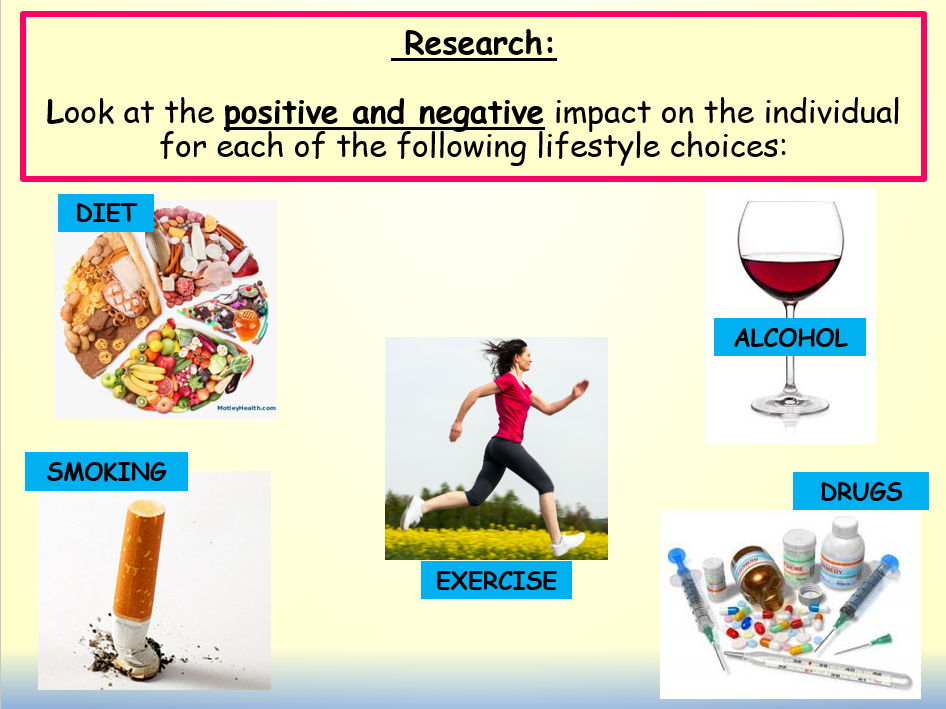 Research:

Look at the positive and negative impact on the individual for each of the following lifestyle choices:

DIET

MotleyHealth.com

ALCOHOL

SMOKING

EXERCISE

DRUGS